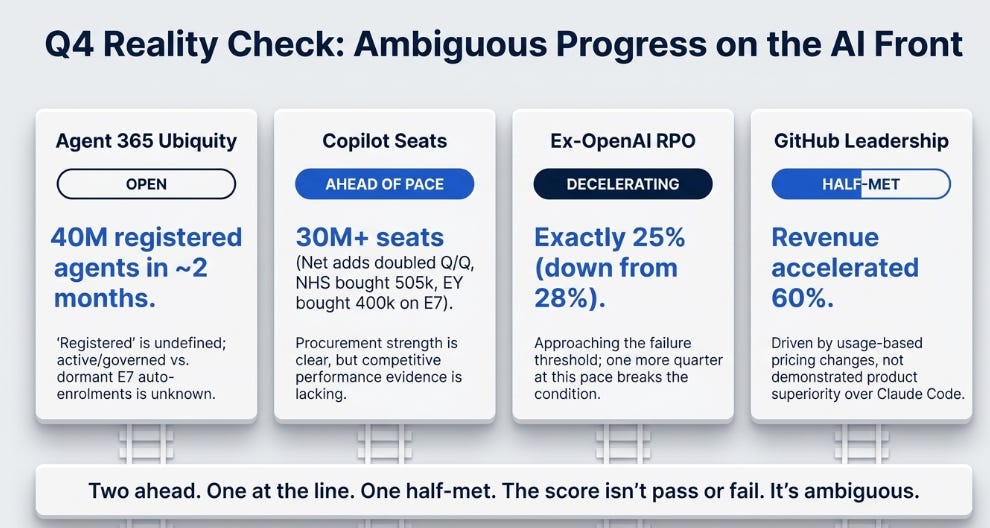 Q4 Reality Check: Ambiguous Progress on the AI Front

Agent 365 Ubiquity

OPEN

40M registered agents in ~2 months.

'Registered' is undefined; active/governed vs. dormant E7 auto-enrolments is unknown.

Copilot Seats

AHEAD OF PACE

30M+ seats (Net adds doubled Q/Q, NHS bought 505k, EY bought 400k on E7).

Procurement strength is clear, but competitive performance evidence is lacking.

Ex-OpenAI RPO

DECELERATING

Exactly 25% (down from 28%).

Approaching the failure threshold; one more quarter at this pace breaks the condition.

GitHub Leadership

HALF-MET

Revenue accelerated 60%.

Driven by usage-based pricing changes, not demonstrated product superiority over Claude Code.

Two ahead. One at the line. One half-met. The score isn't pass or fail. It's ambiguous.